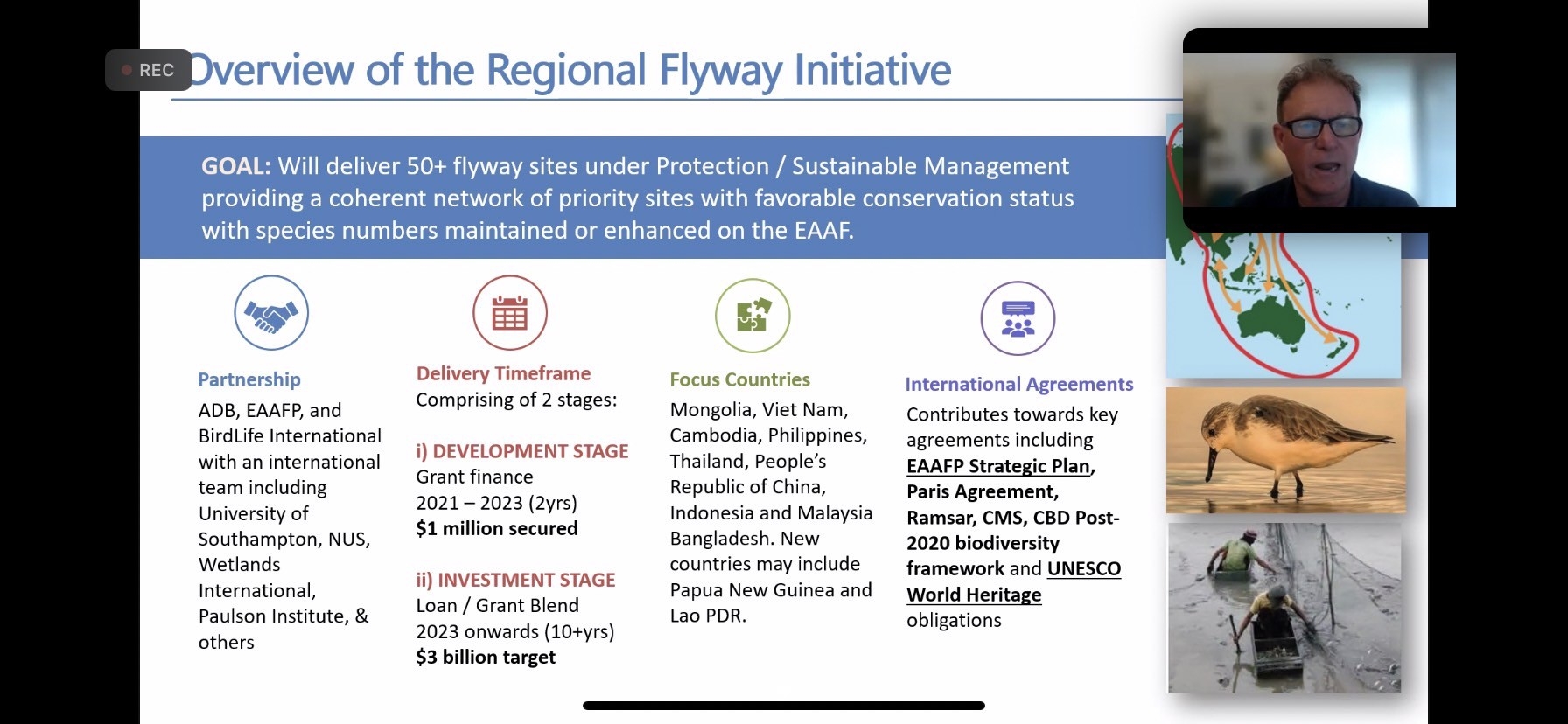 REC

Overview of the Regional Flyway Initiative

GOAL: Will deliver 50+ flyway sites under Protection / Sustainable Management providing a coherent network of priority sites with favorable conservation status with species numbers maintained or enhanced on the EAAF.

Partnership
ADB, EAAFP, and BirdLife International with an international team including University of Southampton, NUS, Wetlands International, Paulson Institute, & others

Delivery Timeframe
Comprising of 2 stages:

i) DEVELOPMENT STAGE
Grant finance
2021 – 2023 (2yrs)
$1 million secured

ii) INVESTMENT STAGE
Loan / Grant Blend
2023 onwards (10+yrs)
$3 billion target

Focus Countries
Mongolia, Viet Nam, Cambodia, Philippines, Thailand, People's Republic of China, Indonesia and Malaysia Bangladesh. New countries may include Papua New Guinea and Lao PDR.

International Agreements
Contributes towards key agreements including EAAFP Strategic Plan, Paris Agreement, Ramsar, CMS, CBD Post-2020 biodiversity framework and UNESCO World Heritage obligations